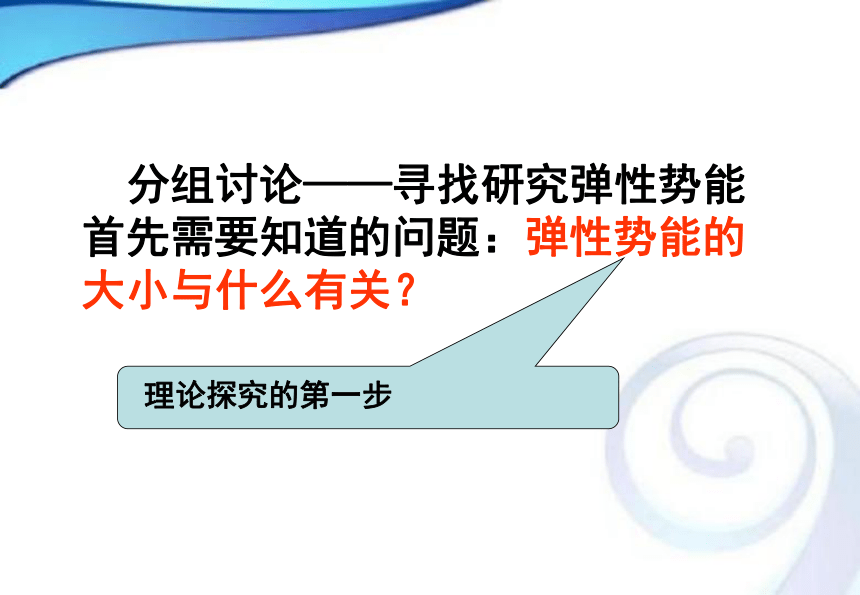 分组讨论——寻找研究弹性势能首先需要知道的问题：弹性势能的大小与什么有关？

理论探究的第一步